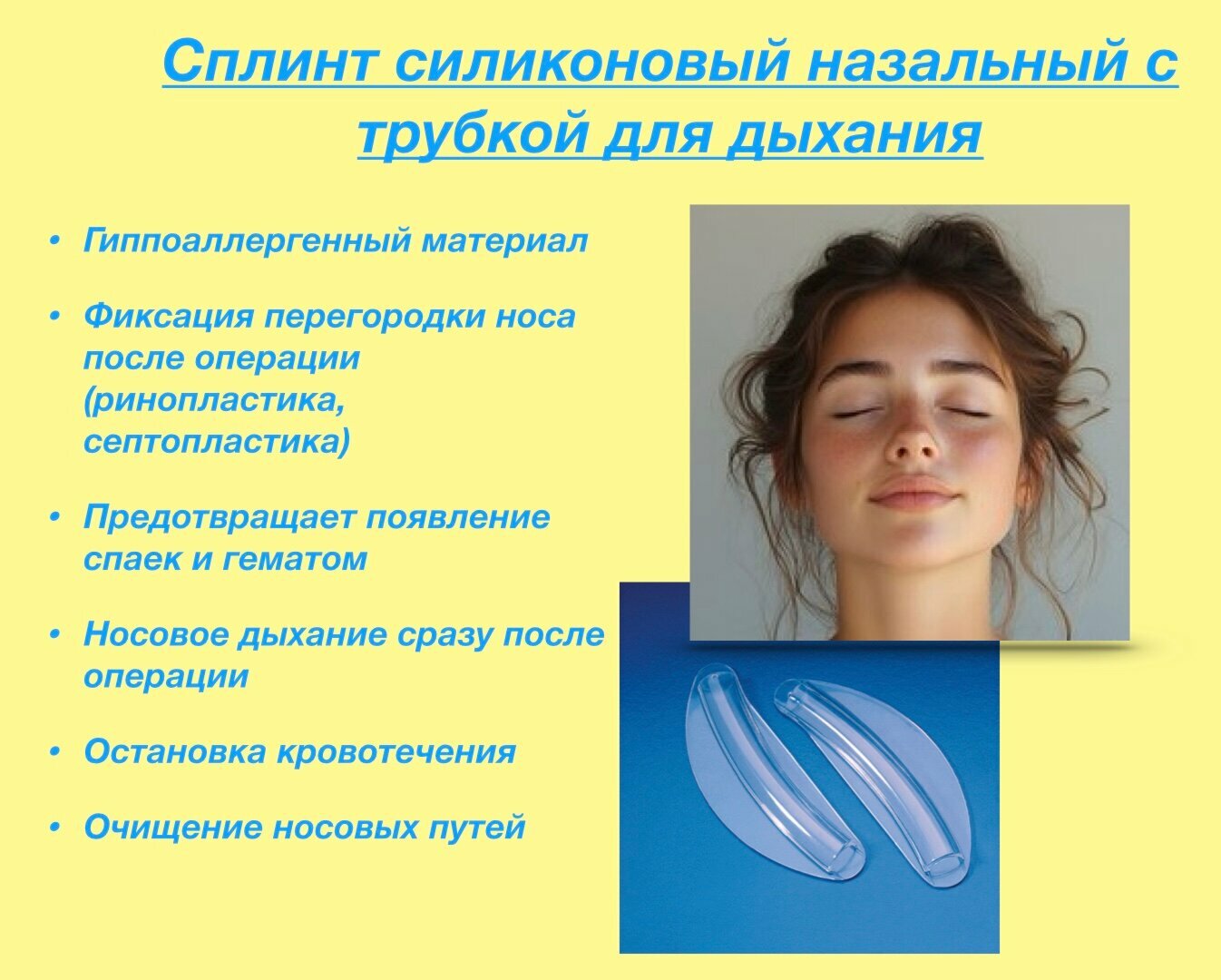 Сплинт силиконовый назальный с трубкой для дыхания

• Гиппоаллергенный материал

• Фиксация перегородки носа после операции (ринопластика, септопластика)

• Предотвращает появление спаек и гематом

• Носовое дыхание сразу после операции

• Остановка кровотечения

• Очищение носовых путей